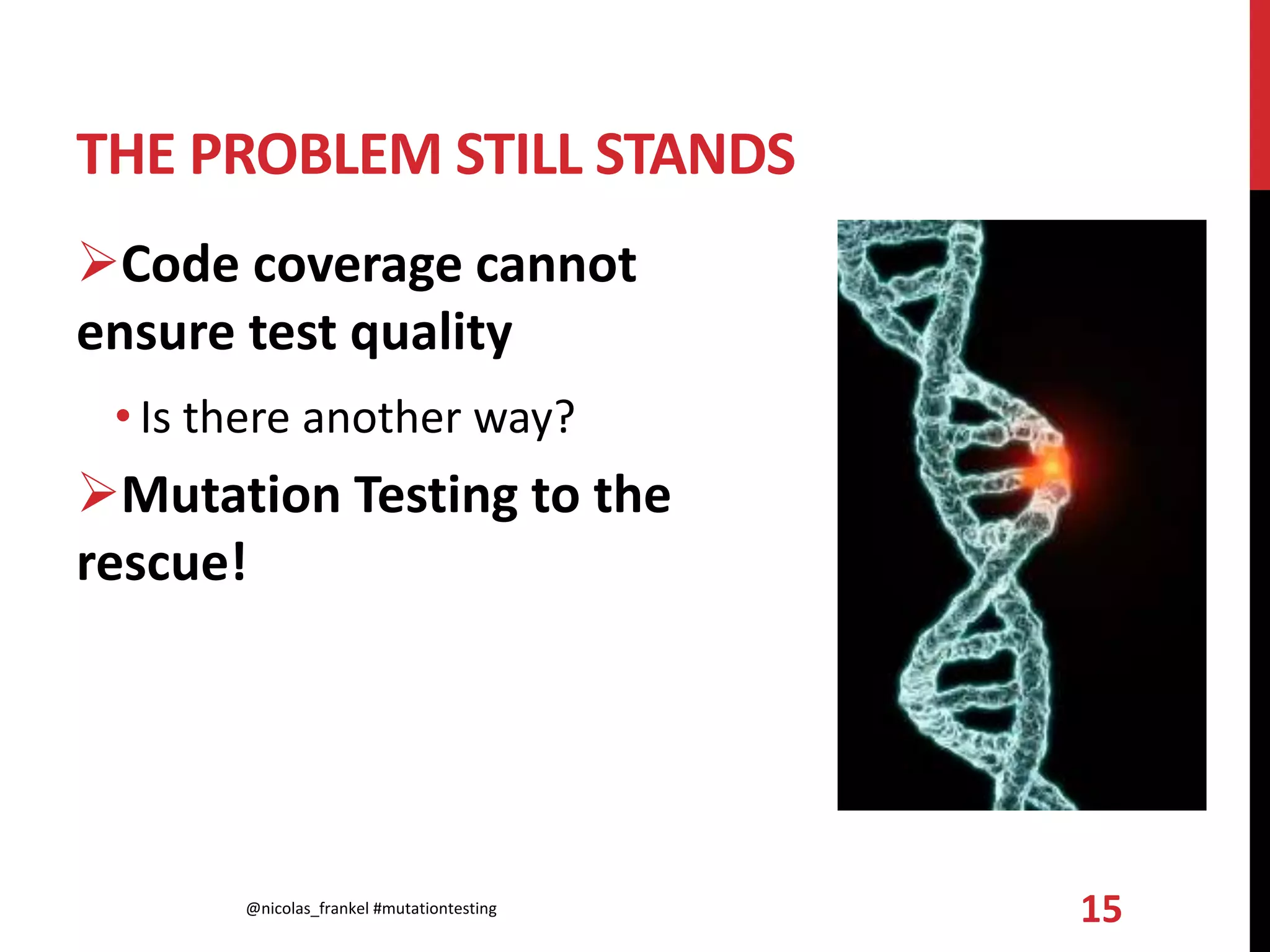 THE PROBLEM STILL STANDS

➢Code coverage cannot ensure test quality

• Is there another way?

➢Mutation Testing to the rescue!

@nicolas_frankel #mutationtesting

15